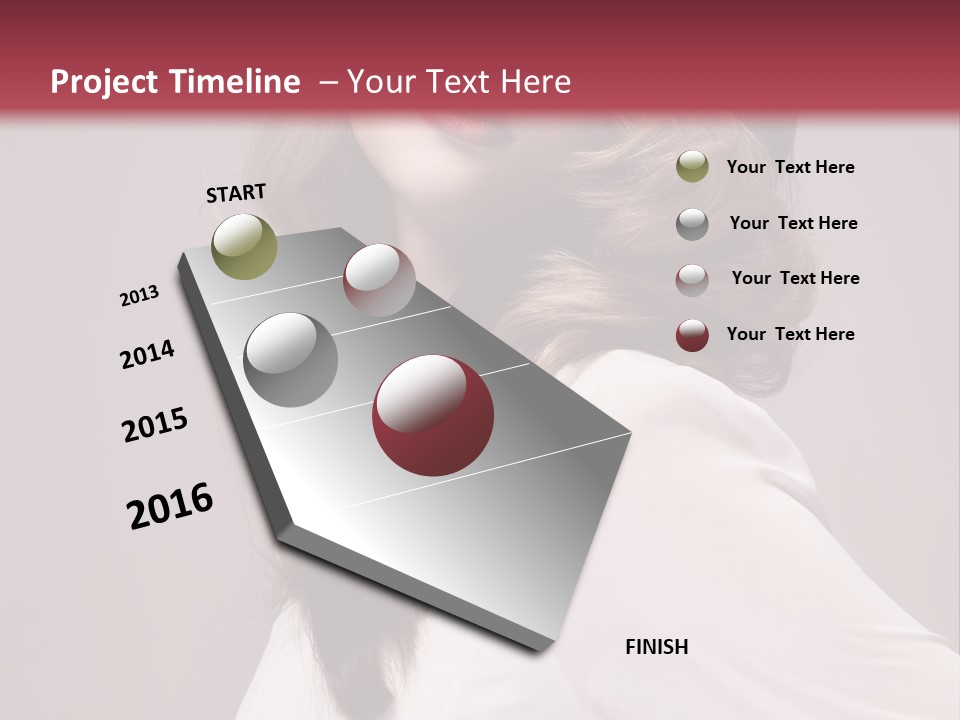 Project Timeline – Your Text Here

START

2013

2014

2015

2016

FINISH

Your Text Here

Your Text Here

Your Text Here

Your Text Here